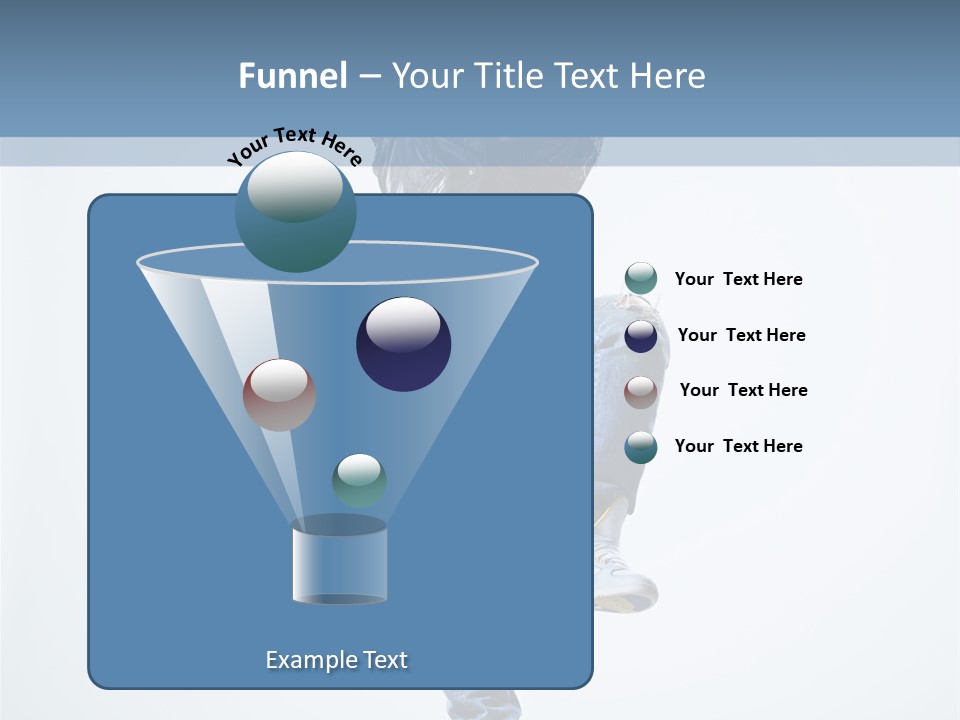 Funnel – Your Title Text Here

Your Text Here

Your Text Here

Your Text Here

Your Text Here

Your Text Here

Example Text